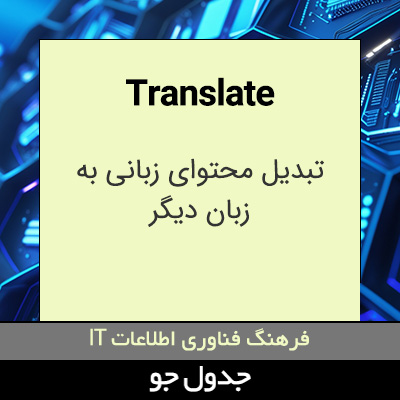 Translate

تبدیل محتوای زبانی به زبان دیگر

فرهنگ فناوری اطلاعات IT

جدول جو